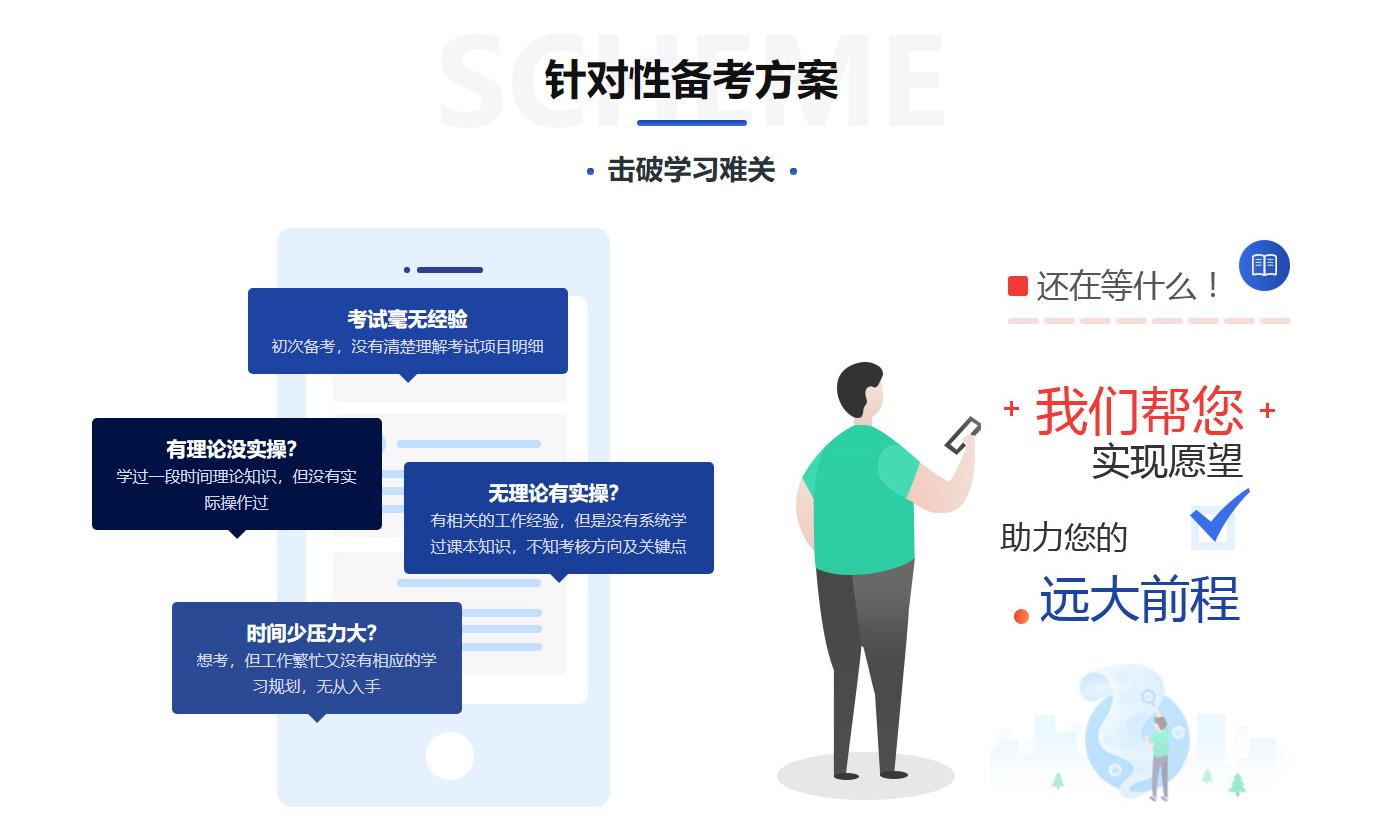 SCHEME
针对性备考方案

击破学习难关

考试毫无经验
初次备考，没有清楚理解考试项目明细

有理论没实操?
学过一段时间理论知识，但没有实际操作过

无理论有实操?
有相关的工作经验，但是没有系统学过课本知识，不知考核方向及关键点

时间少压力大?
想考，但工作繁忙又没有相应的学习规划，无从入手

还在等什么！

我们帮您
实现愿望
助力您的
远大前程